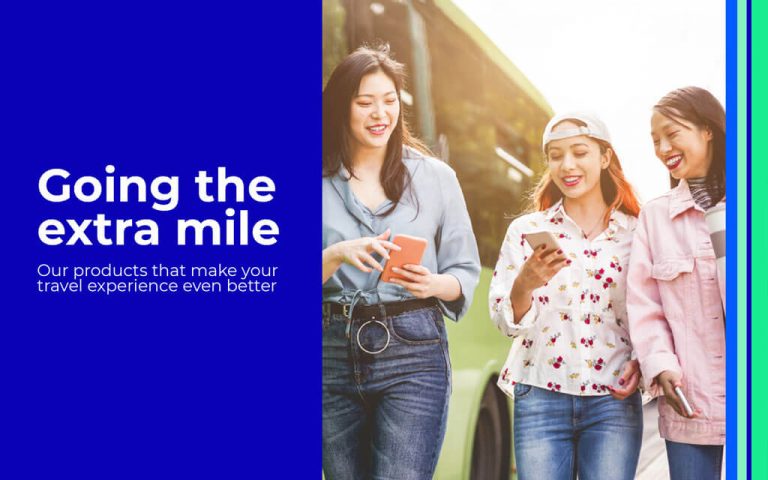 Going the extra mile

Our products that make your travel experience even better